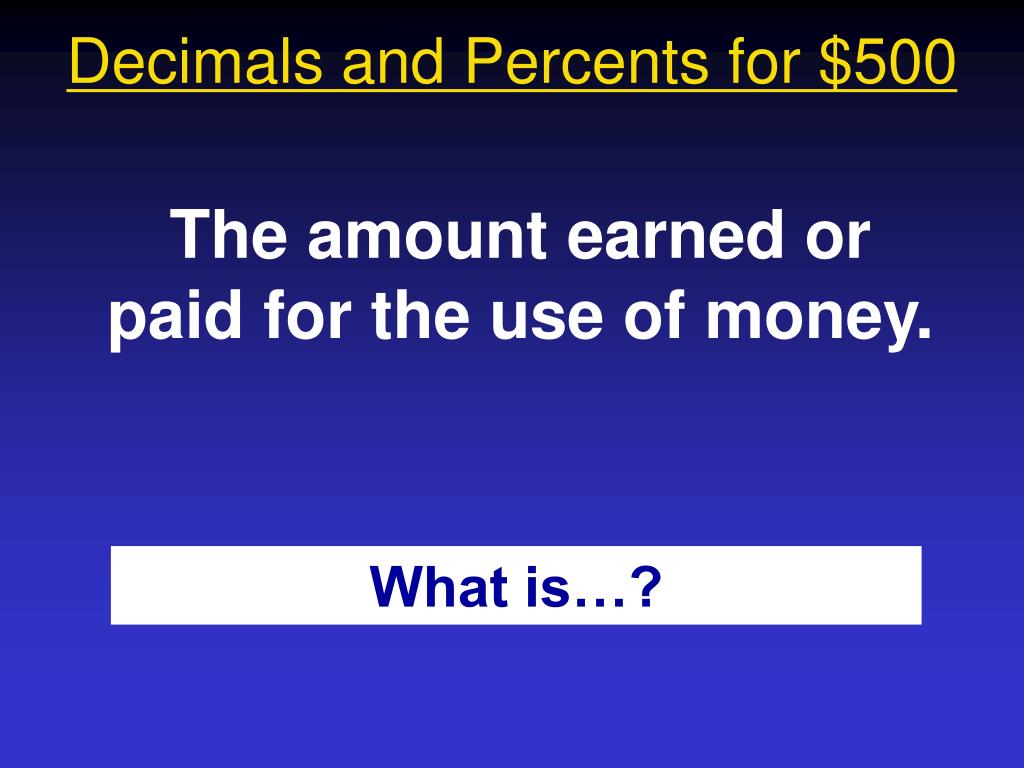 Decimals and Percents for \$500

The amount earned or paid for the use of money.

What is…?